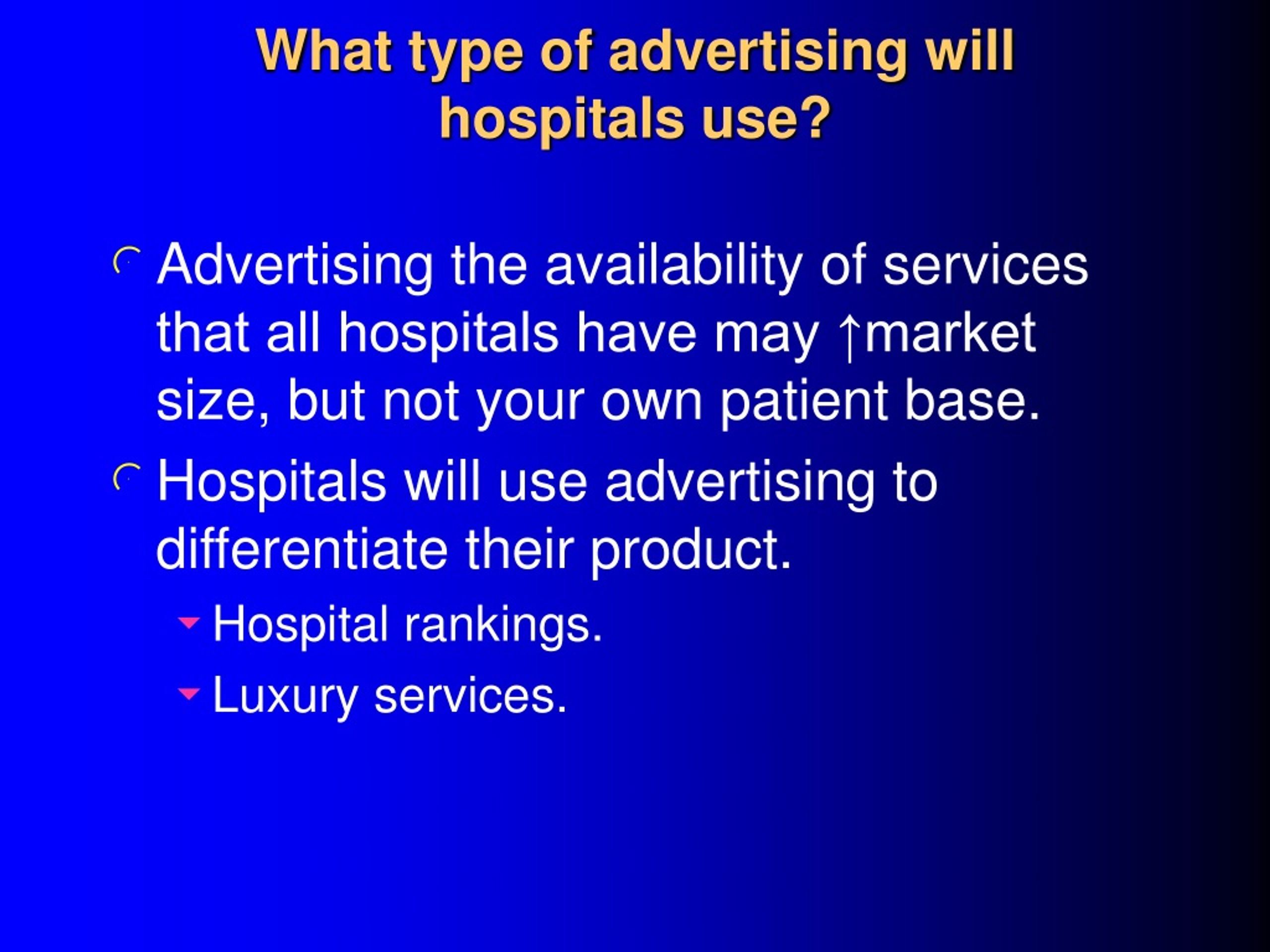 What type of advertising will hospitals use?

Advertising the availability of services that all hospitals have may ↑market size, but not your own patient base.

Hospitals will use advertising to differentiate their product.

Hospital rankings.

Luxury services.